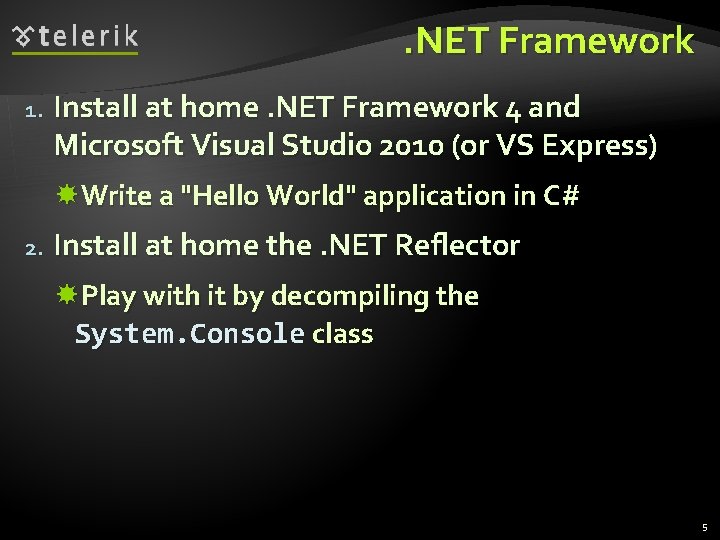 telerik

.NET Framework

1. Install at home .NET Framework 4 and Microsoft Visual Studio 2010 (or VS Express)

Write a "Hello World" application in C#

2. Install at home the .NET Reflector

Play with it by decompiling the System.Console class

5